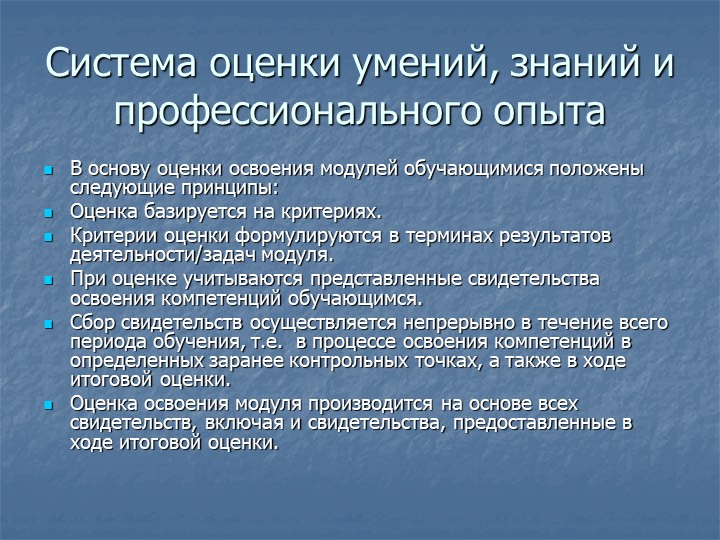 Система оценки умений, знаний и профессионального опыта

- В основу оценки освоения модулей обучающимися положены следующие принципы:
- Оценка базируется на критериях.
- Критерии оценки формулируются в терминах результатов деятельности/задач модуля.
- При оценке учитываются представленные свидетельства освоения компетенций обучающимся.
- Сбор свидетельств осуществляется непрерывно в течение всего периода обучения, т.е. в процессе освоения компетенций в определенных заранее контрольных точках, а также в ходе итоговой оценки.
- Оценка освоения модуля производится на основе всех свидетельств, включая и свидетельства, предоставленные в ходе итоговой оценки.